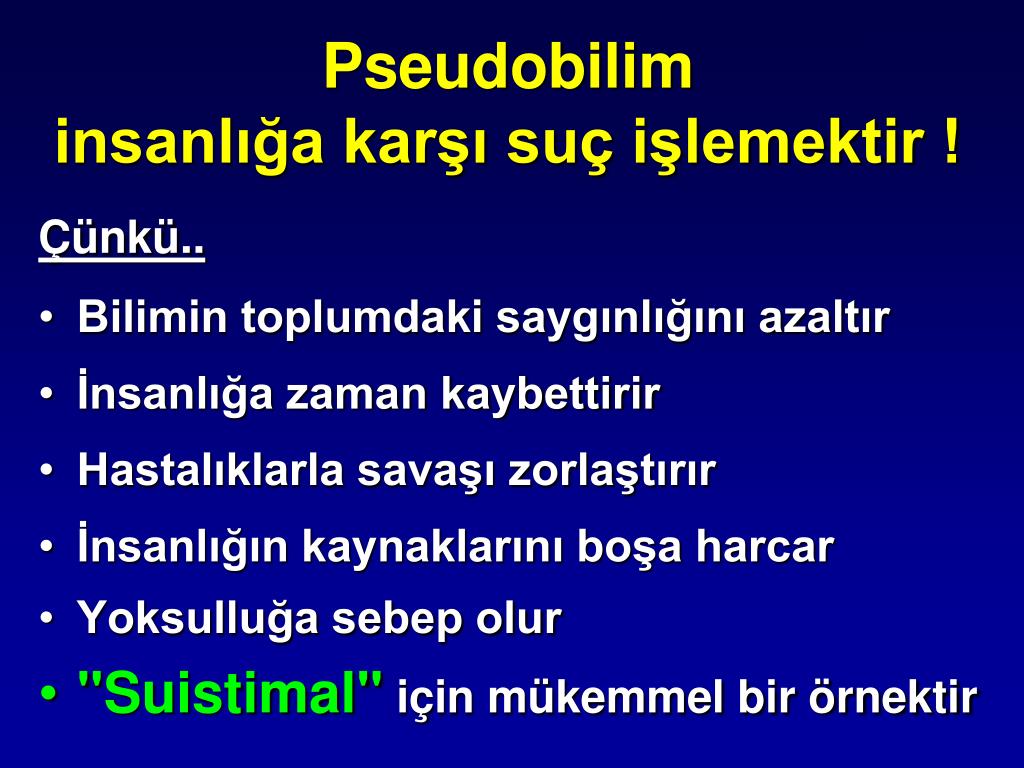 Pseudobilim
insanlığa karşı suç işlemektir !

Çünkü..

• Bilimin toplumdaki saygınlığını azaltır
• İnsanlığa zaman kaybettirir
• Hastalıklarla savaşı zorlaştırır
• İnsanlığın kaynaklarını boşa harcar
• Yoksulluğa sebep olur
• "Suistimal" için mükemmel bir örnektir